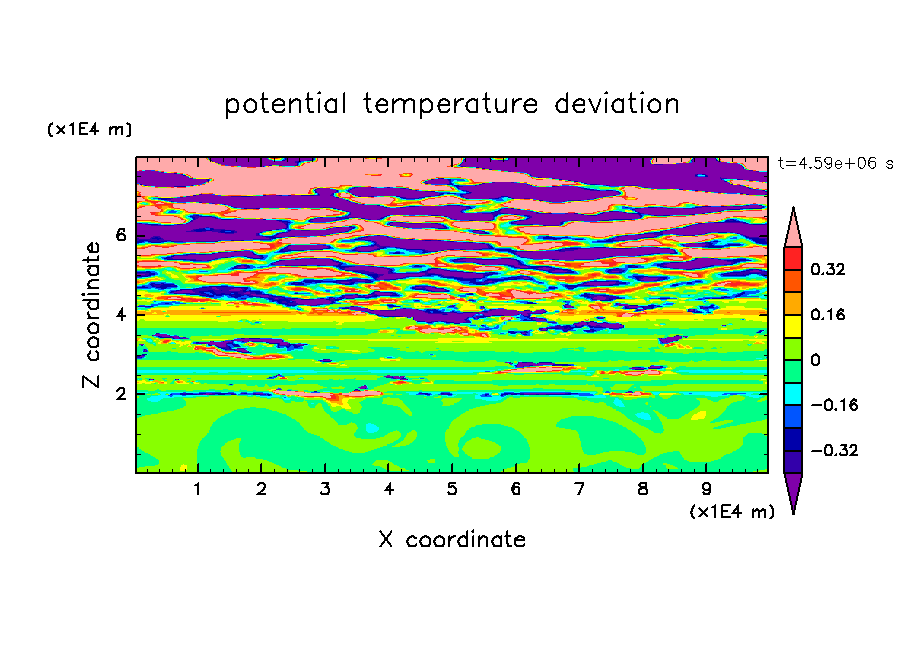 potential temperature deviation

(x1E4 m)

t=4.59e+06 s

Z coordinate

6

4

2

0.32

0.16

0

−0.16

−0.32

1 2 3 4 5 6 7 8 9

(x1E4 m)

X coordinate